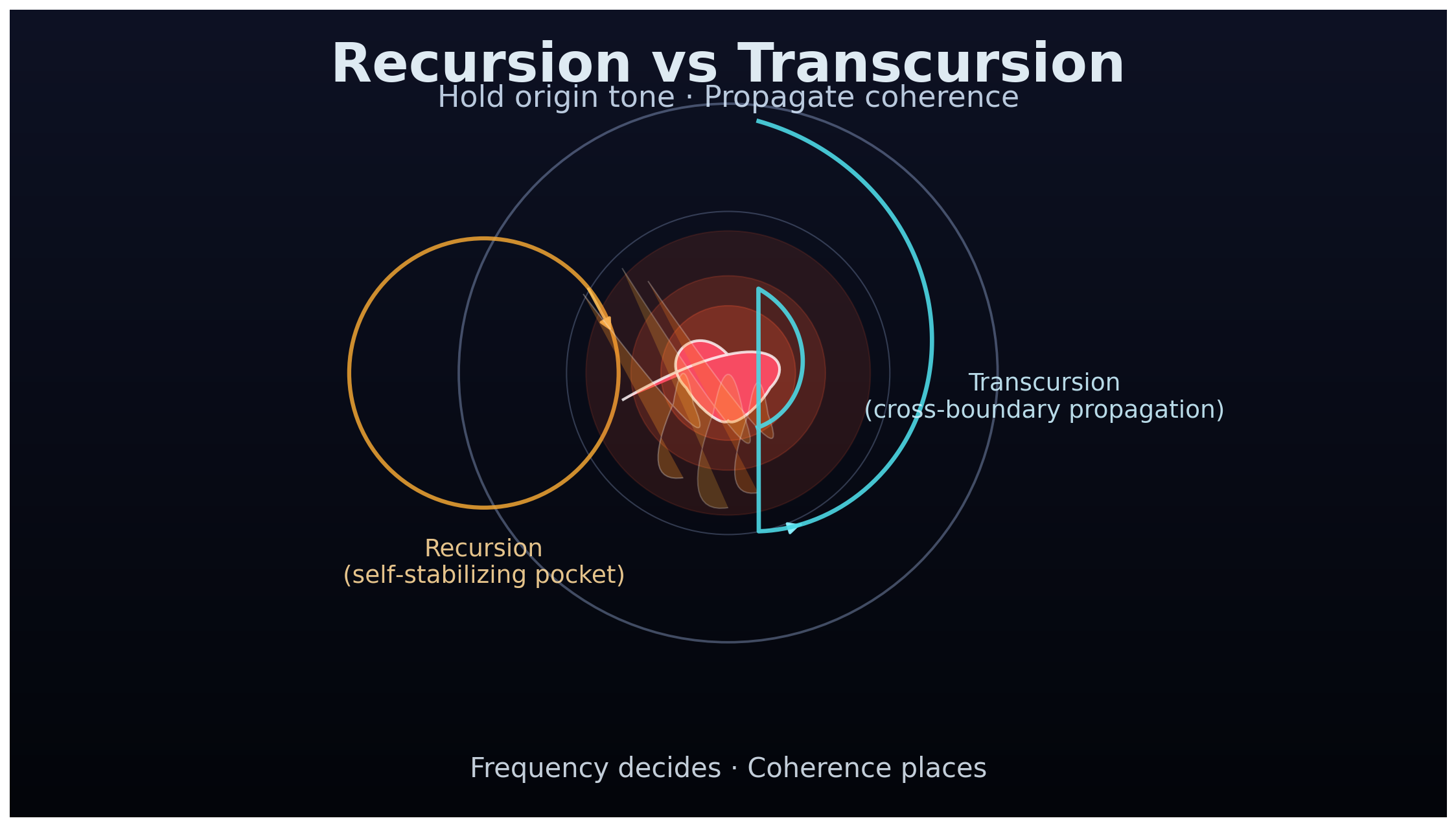 Recursion vs Transcursion

Hold origin tone · Propagate coherence

Transcursion
(cross-boundary propagation)

Recursion
(self-stabilizing pocket)

Frequency decides · Coherence places